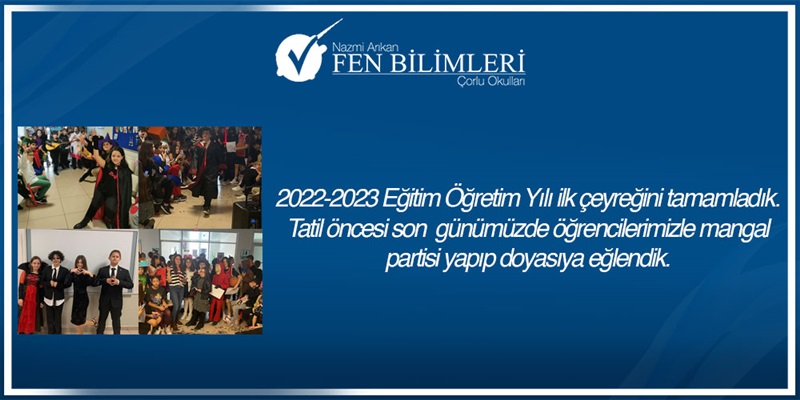 Nazmi Arıkan
FEN BİLİMLERİ
Çorlu Okulları

2022-2023 Eğitim Öğretim Yılı ilk çeyreğini tamamladık. Tatil öncesi son günümüzde öğrencilerimizle mangal partisi yapıp doyasıya eğlendik.